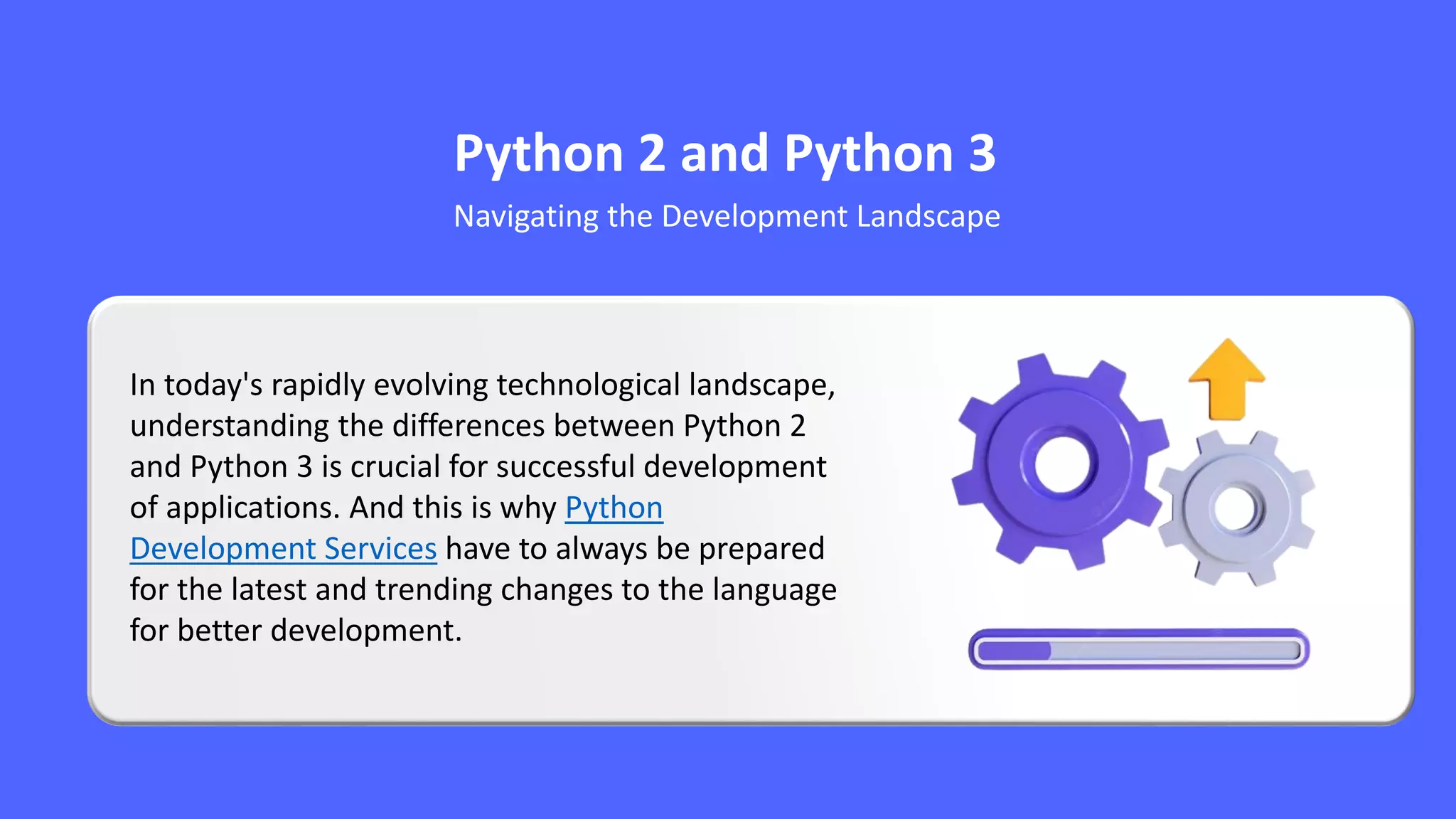 Python 2 and Python 3

Navigating the Development Landscape

In today's rapidly evolving technological landscape, understanding the differences between Python 2 and Python 3 is crucial for successful development of applications. And this is why Python Development Services have to always be prepared for the latest and trending changes to the language for better development.